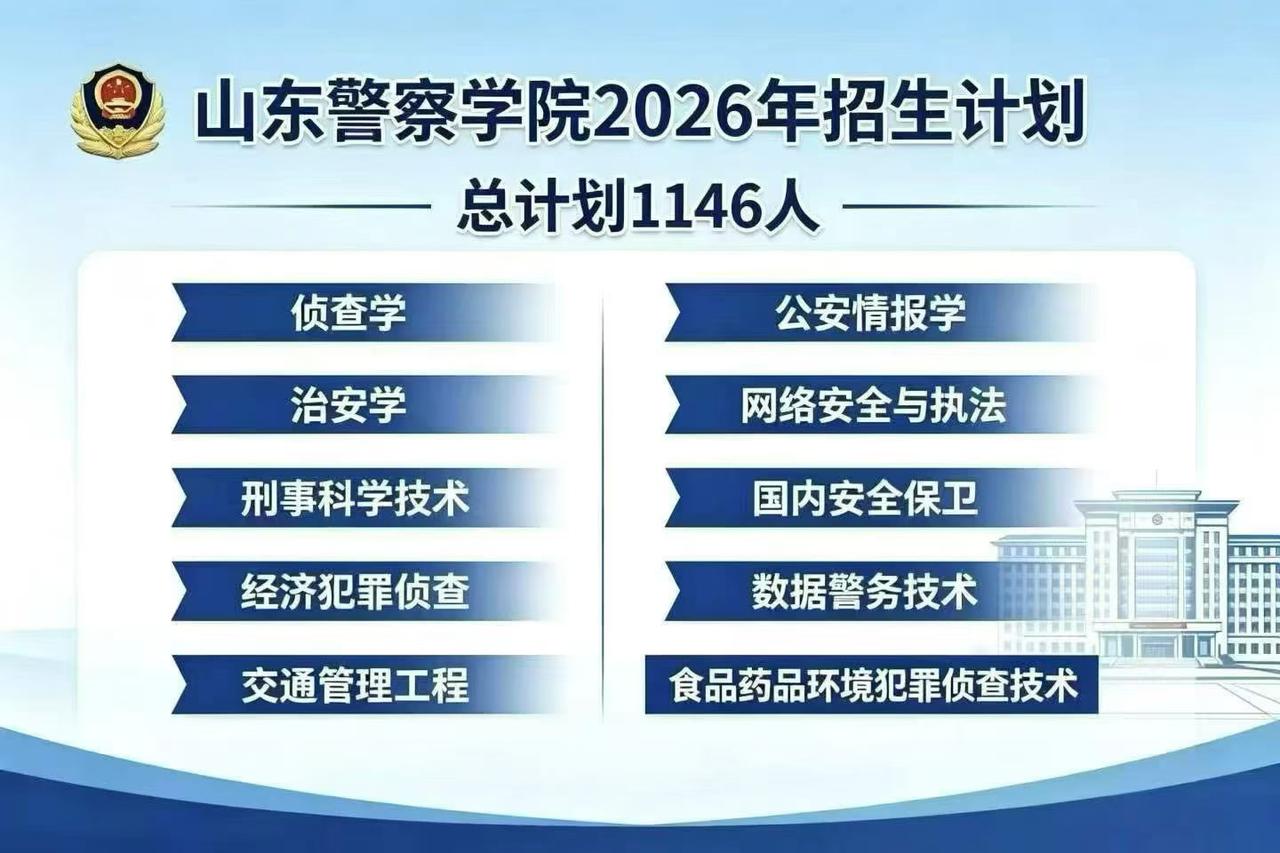 山东警察学院2026年招生计划

总计划1146人

侦查学

治安学

刑事科学技术

经济犯罪侦查

交通管理工程

公安情报学

网络安全与执法

国内安全保卫

数据警务技术

食品药品环境犯罪侦查技术